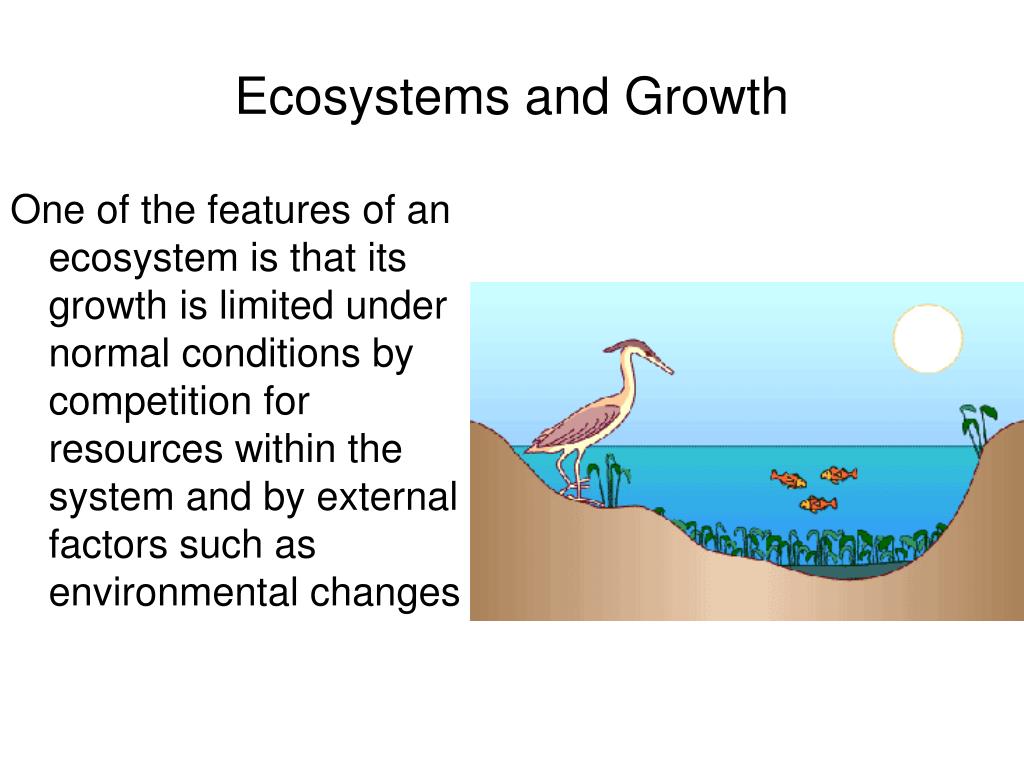 Ecosystems and Growth

One of the features of an ecosystem is that its growth is limited under normal conditions by competition for resources within the system and by external factors such as environmental changes